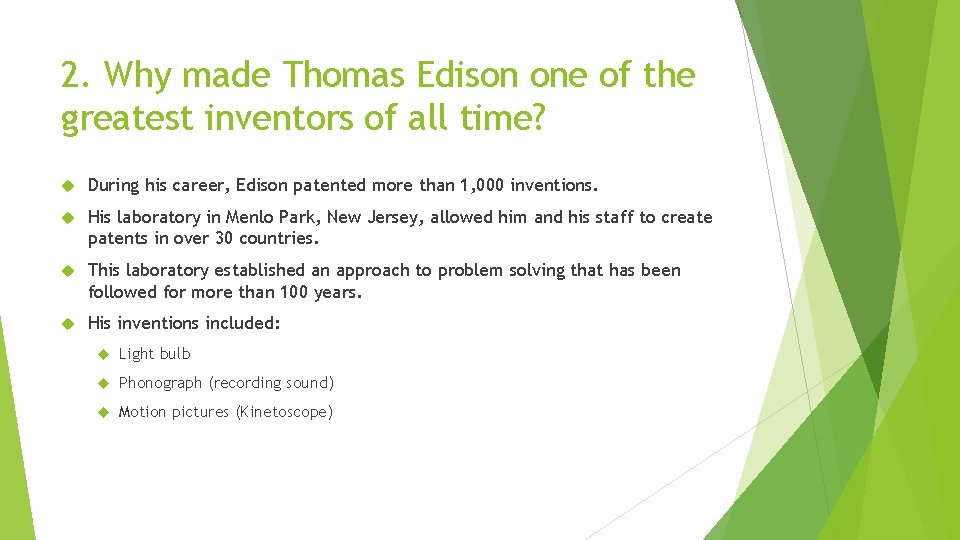 2. Why made Thomas Edison one of the greatest inventors of all time?

During his career, Edison patented more than 1,000 inventions.

His laboratory in Menlo Park, New Jersey, allowed him and his staff to create patents in over 30 countries.

This laboratory established an approach to problem solving that has been followed for more than 100 years.

His inventions included:

Light bulb

Phonograph (recording sound)

Motion pictures (Kinetoscope)